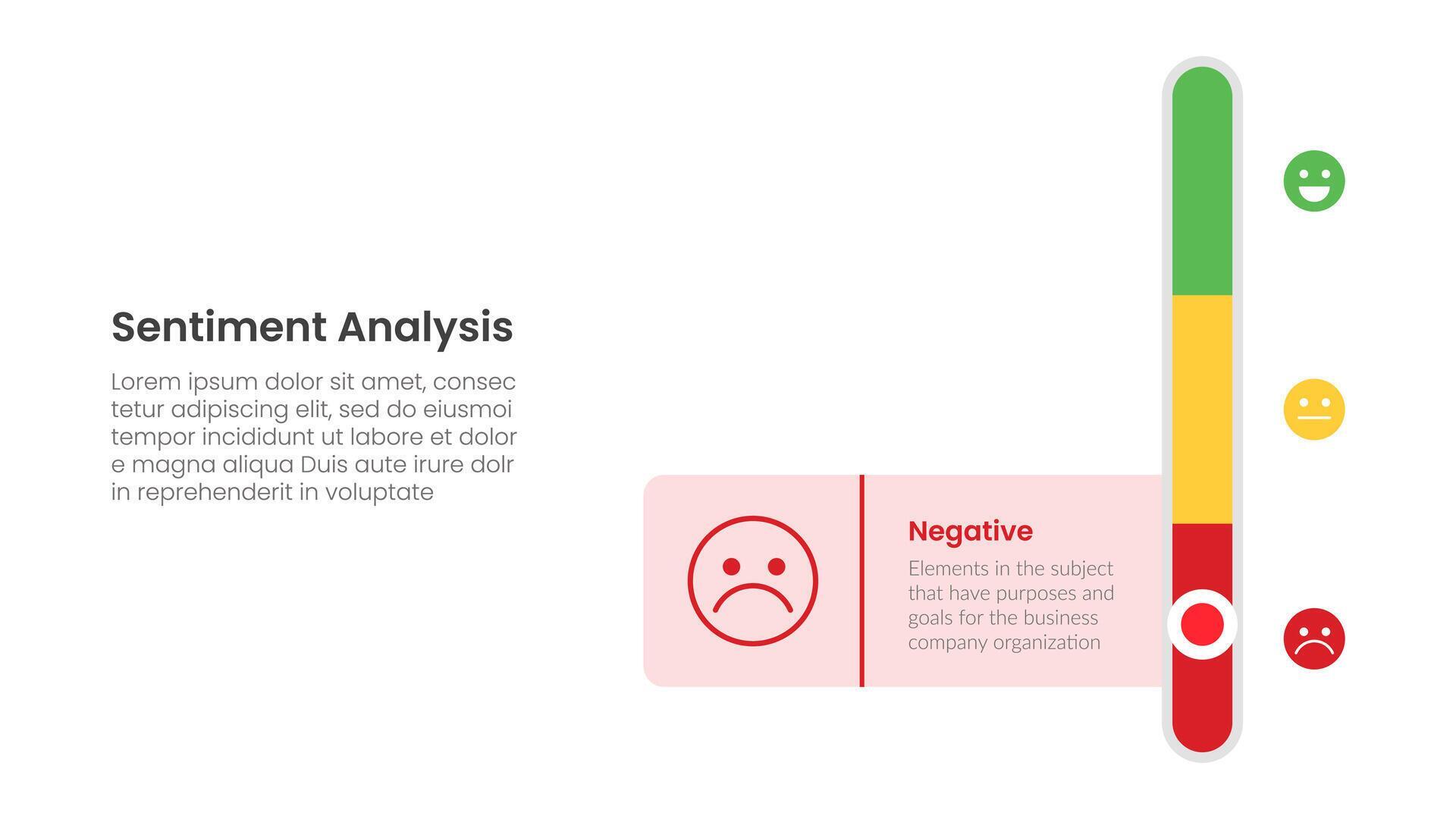 Sentiment Analysis

Lorem ipsum dolor sit amet, consec tetur adipiscing elit, sed do eiusmoi tempor incididunt ut labore et dolor e magna aliqua Duis aute irure dolr in reprehenderit in voluptate

Negative

Elements in the subject that have purposes and goals for the business company organization